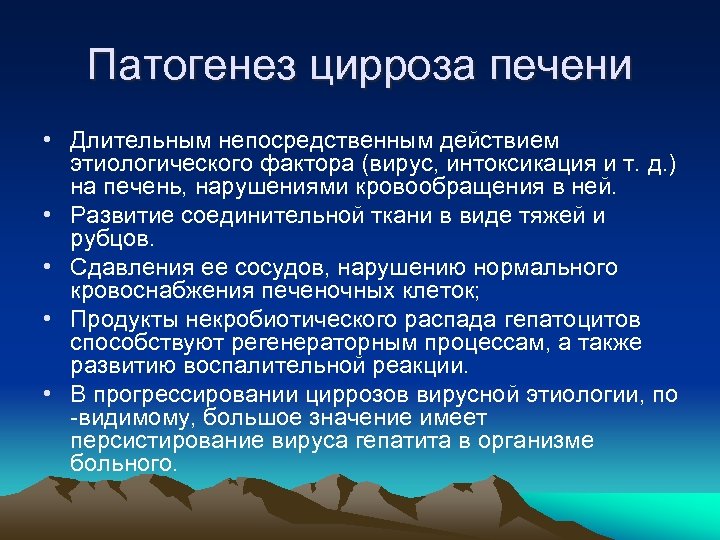 Патогенез цирроза печени

• Длительным непосредственным действием этиологического фактора (вирус, интоксикация и т. д.) на печень, нарушениями кровообращения в ней.
• Развитие соединительной ткани в виде тяжей и рубцов.
• Сдавления ее сосудов, нарушению нормального кровоснабжения печеночных клеток;
• Продукты некробиотического распада гепатоцитов способствуют регенераторным процессам, а также развитию воспалительной реакции.
• В прогрессировании циррозов вирусной этиологии, по -видимому, большое значение имеет персистирование вируса гепатита в организме больного.